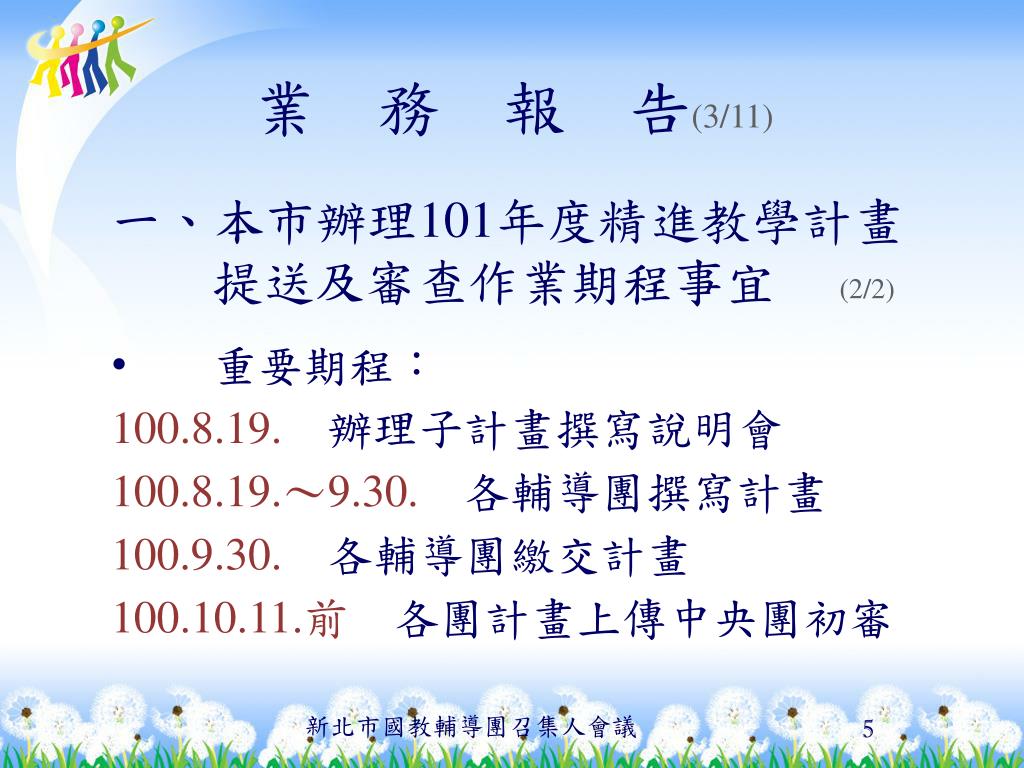 業　務　報　告(3/11)

一、本市辦理101年度精進教學計畫提送及審查作業期程事宜　(2/2)

• 重要期程：

100.8.19.　辦理子計畫撰寫說明會

100.8.19.～9.30.　各輔導團撰寫計畫

100.9.30.　各輔導團繳交計畫

100.10.11.前　各團計畫上傳中央團初審

新北市國教輔導團召集人會議　5